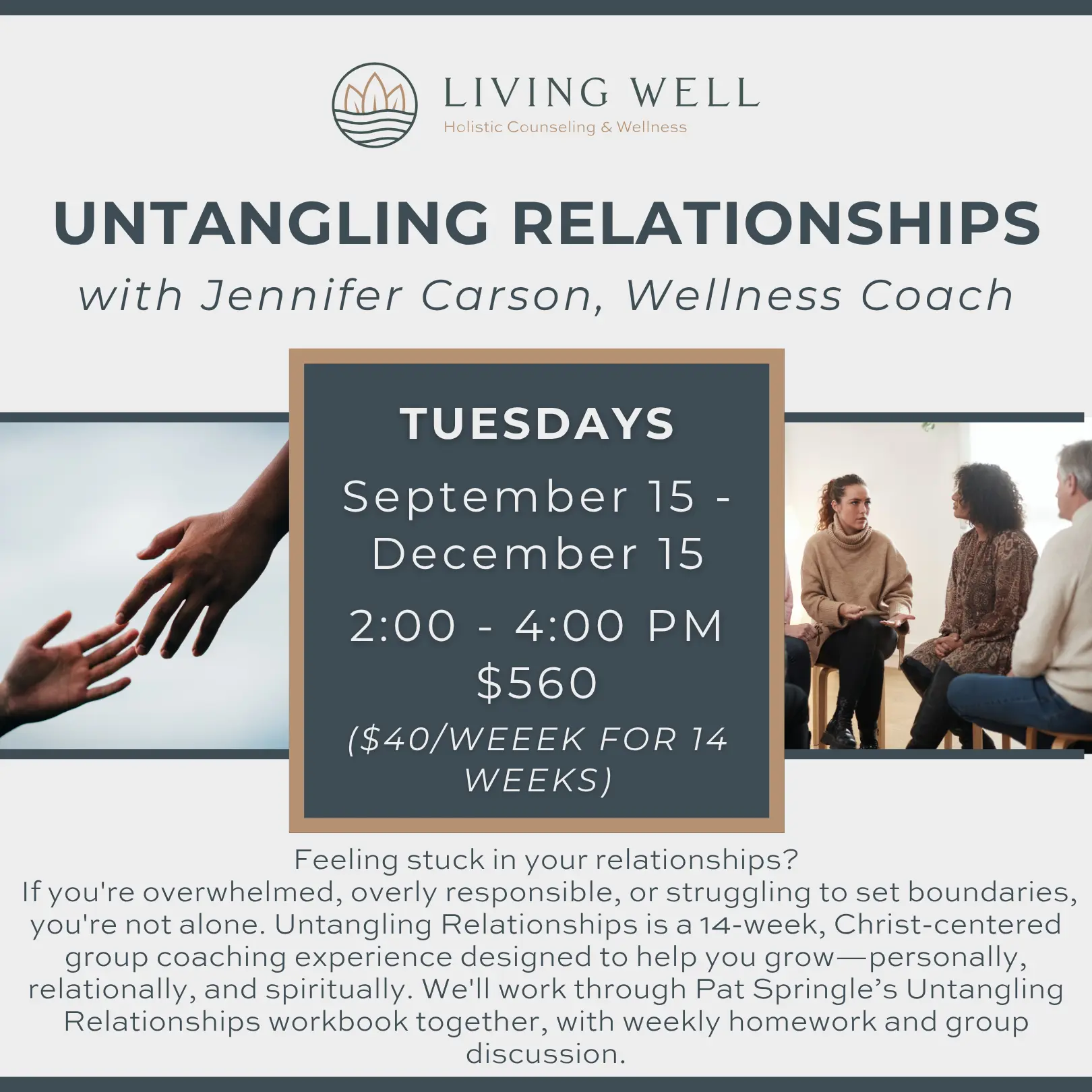 LIVING WELL
Holistic Counseling & Wellness

UNTANGLING RELATIONSHIPS
with Jennifer Carson, Wellness Coach

TUESDAYS
September 15 - December 15
2:00 - 4:00 PM
$560
($40/WEEEK FOR 14 WEEKS)

Feeling stuck in your relationships?
If you're overwhelmed, overly responsible, or struggling to set boundaries, you're not alone. Untangling Relationships is a 14-week, Christ-centered group coaching experience designed to help you grow—personally, relationally, and spiritually. We'll work through Pat Springle's Untangling Relationships workbook together, with weekly homework and group discussion.